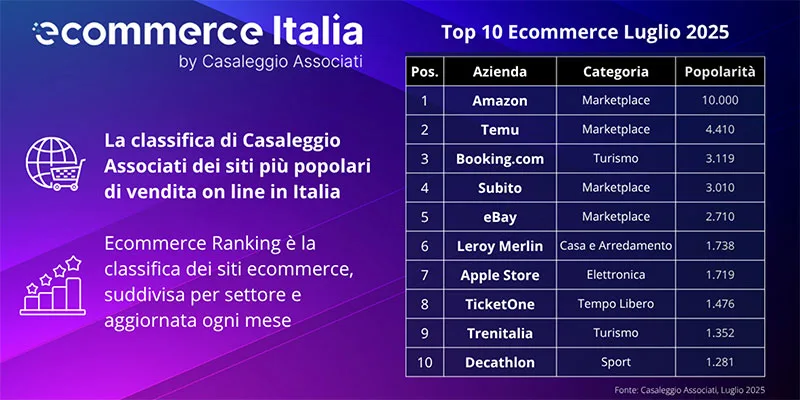 ecommerce Italia
by Casaleggio Associati

La classifica di Casaleggio Associati dei siti più popolari di vendita on line in Italia

Ecommerce Ranking è la classifica dei siti ecommerce, suddivisa per settore e aggiornata ogni mese

Top 10 Ecommerce Luglio 2025

| Pos. | Azienda | Categoria | Popolarità |
|---|---|---|---|
| 1 | Amazon | Marketplace | 10.000 |
| 2 | Temu | Marketplace | 4.410 |
| 3 | Booking.com | Turismo | 3.119 |
| 4 | Subito | Marketplace | 3.010 |
| 5 | eBay | Marketplace | 2.710 |
| 6 | Leroy Merlin | Casa e Arredamento | 1.738 |
| 7 | Apple Store | Elettronica | 1.719 |
| 8 | TicketOne | Tempo Libero | 1.476 |
| 9 | Trenitalia | Turismo | 1.352 |
| 10 | Decathlon | Sport | 1.281 |

Fonte: Casaleggio Associati, Luglio 2025